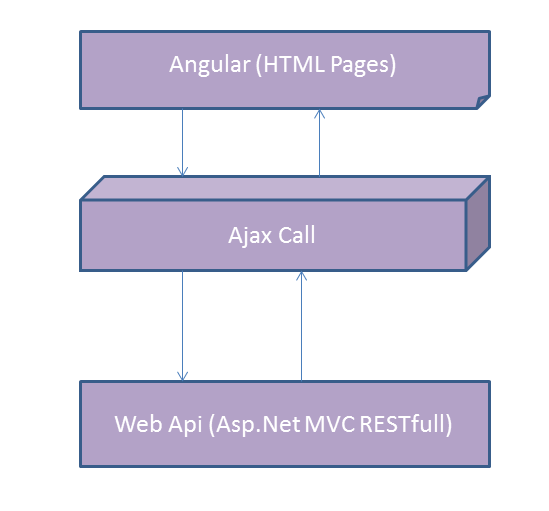 Angular (HTML Pages)

Ajax Call

Web Api (Asp.Net MVC RESTfull)